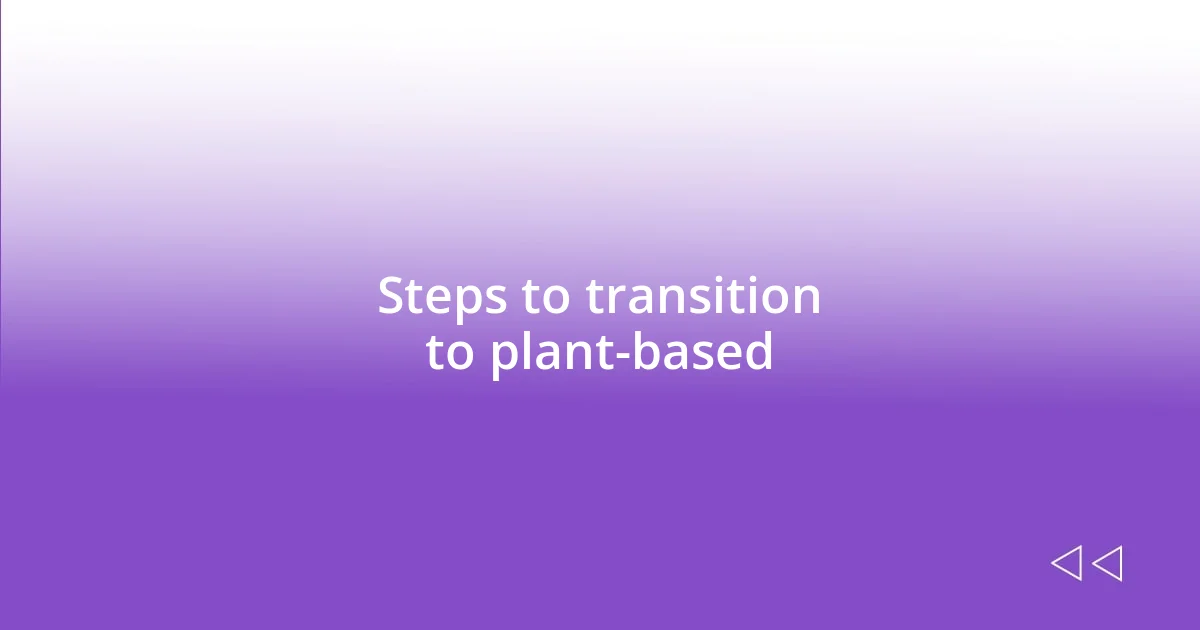 Steps to transition to plant-based